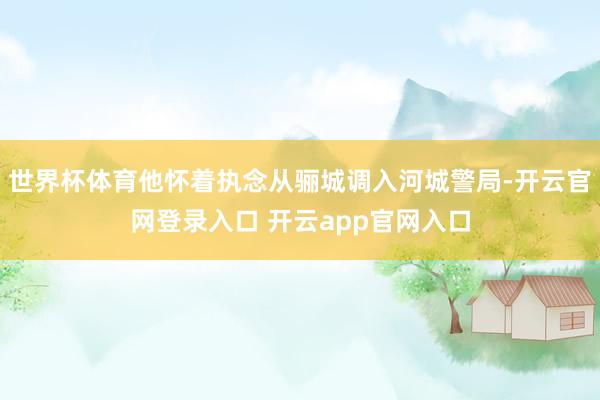 世界杯体育他怀着执念从骊城调入河城警局-开云官网登录入口 开云app官网入口